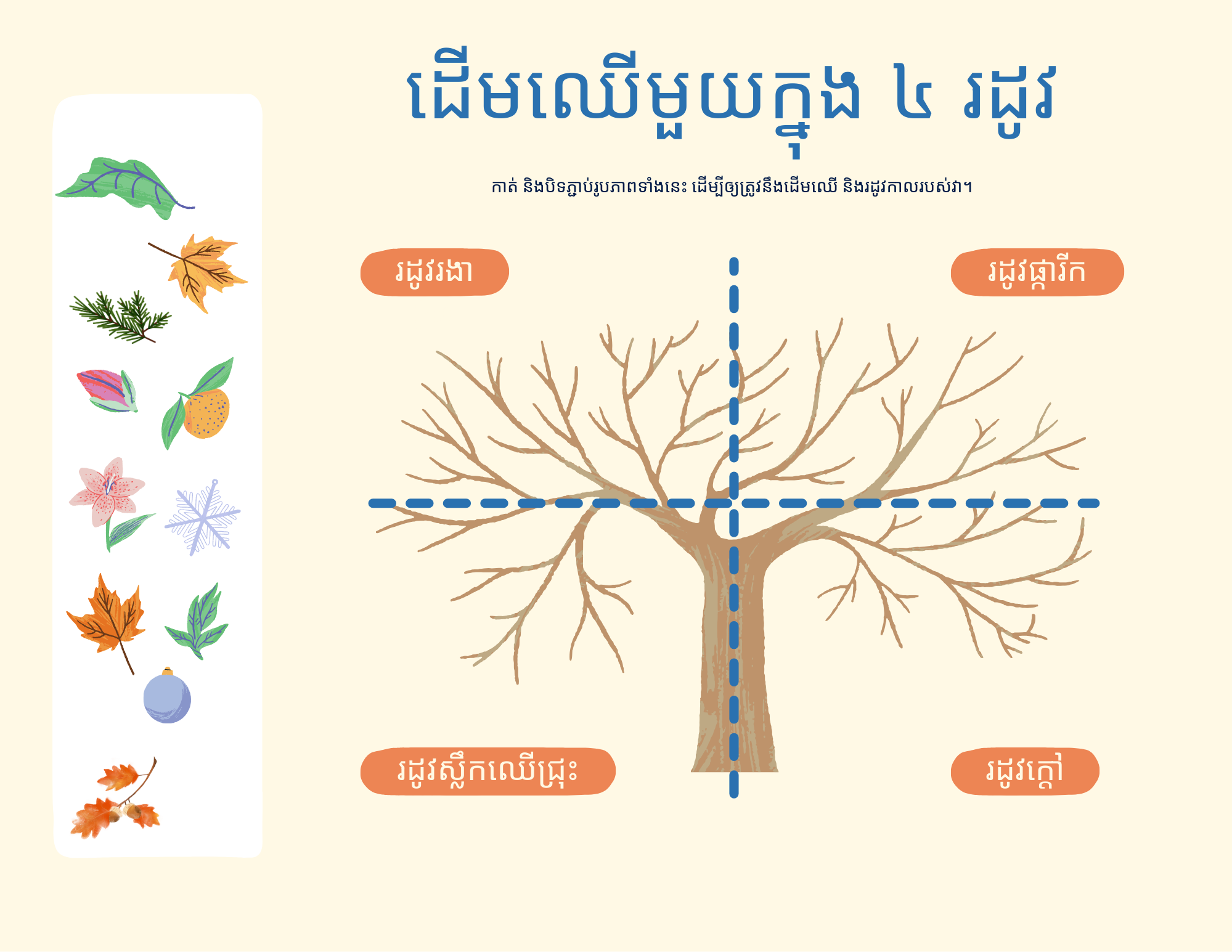 ដើមឈើមួយក្នុង ៤ រដូវ

កាត់ និងបិទភ្ជាប់រូបភាពទាំងនេះ ដើម្បីឲ្យត្រូវនឹងដើមឈើ និងរដូវកាលរបស់វា។

រដូវរងា

រដូវផ្ការីក

រដូវស្លឹកឈើជ្រុះ

រដូវក្តៅ